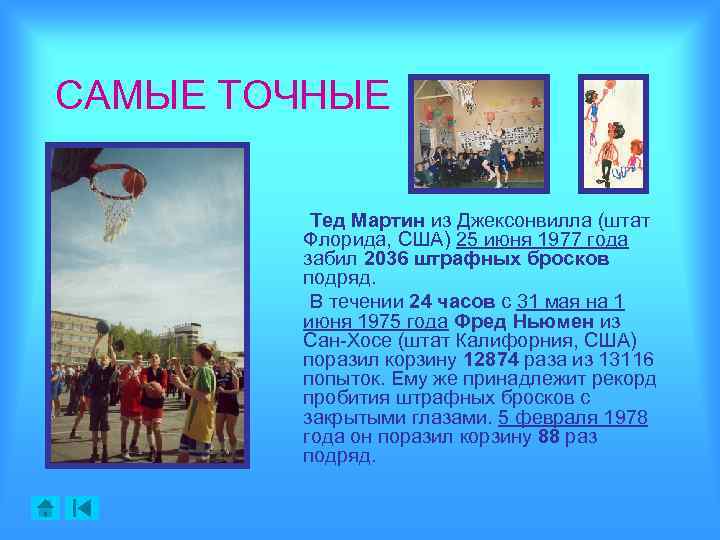 САМЫЕ ТОЧНЫЕ

Тед Мартин из Джексонвилла (штат Флорида, США) 25 июня 1977 года забил 2036 штрафных бросков подряд.

В течении 24 часов с 31 мая на 1 июня 1975 года Фред Ньюмен из Сан-Хосе (штат Калифорния, США) поразил корзину 12874 раза из 13116 попыток. Ему же принадлежит рекорд пробития штрафных бросков с закрытыми глазами. 5 февраля 1978 года он поразил корзину 88 раз подряд.